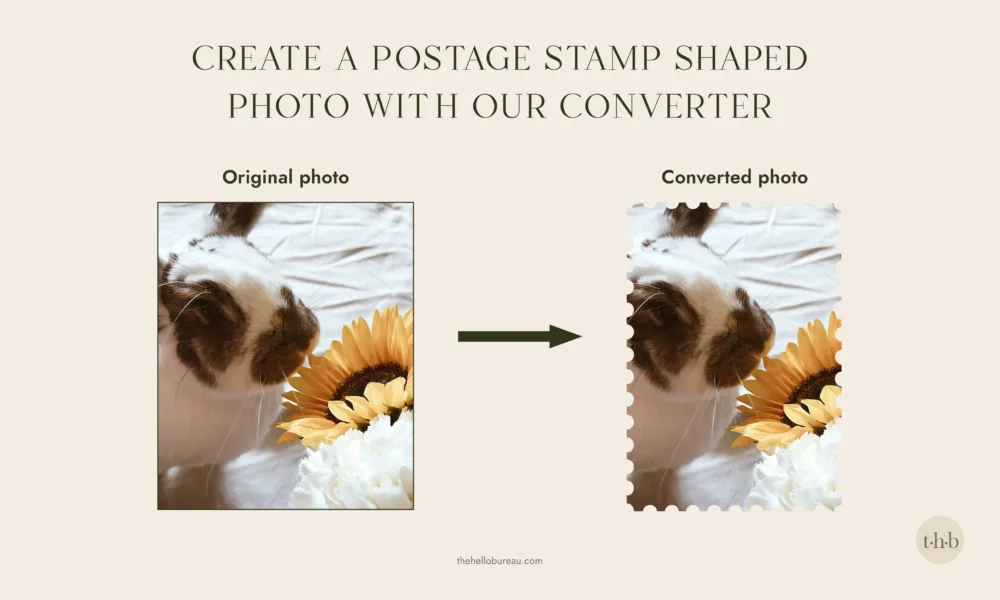 CREATE A POSTAGE STAMP SHAPED PHOTO WITH OUR CONVERTER

Original photo

Converted photo

thehellobureau.com

t·h·b